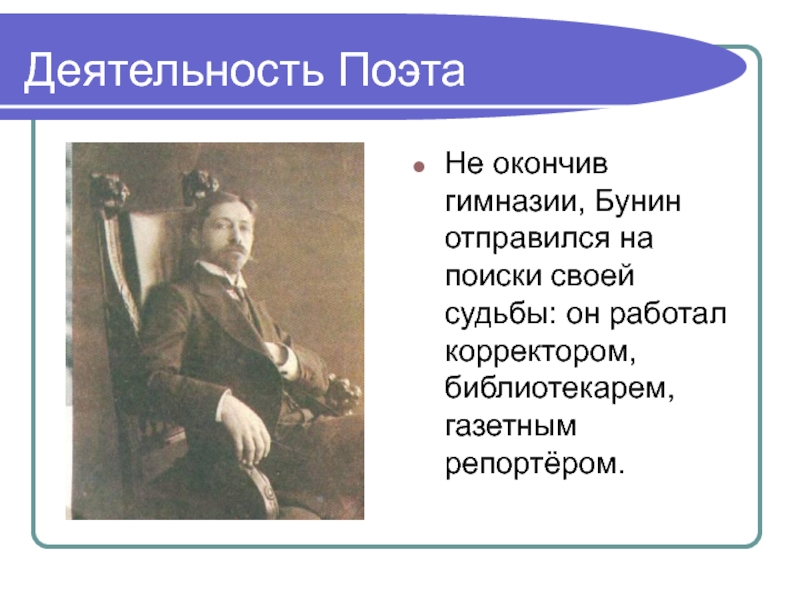 Деятельность Поэта

Не окончив гимназии, Бунин отправился на поиски своей судьбы: он работал корректором, библиотекарем, газетным репортёром.